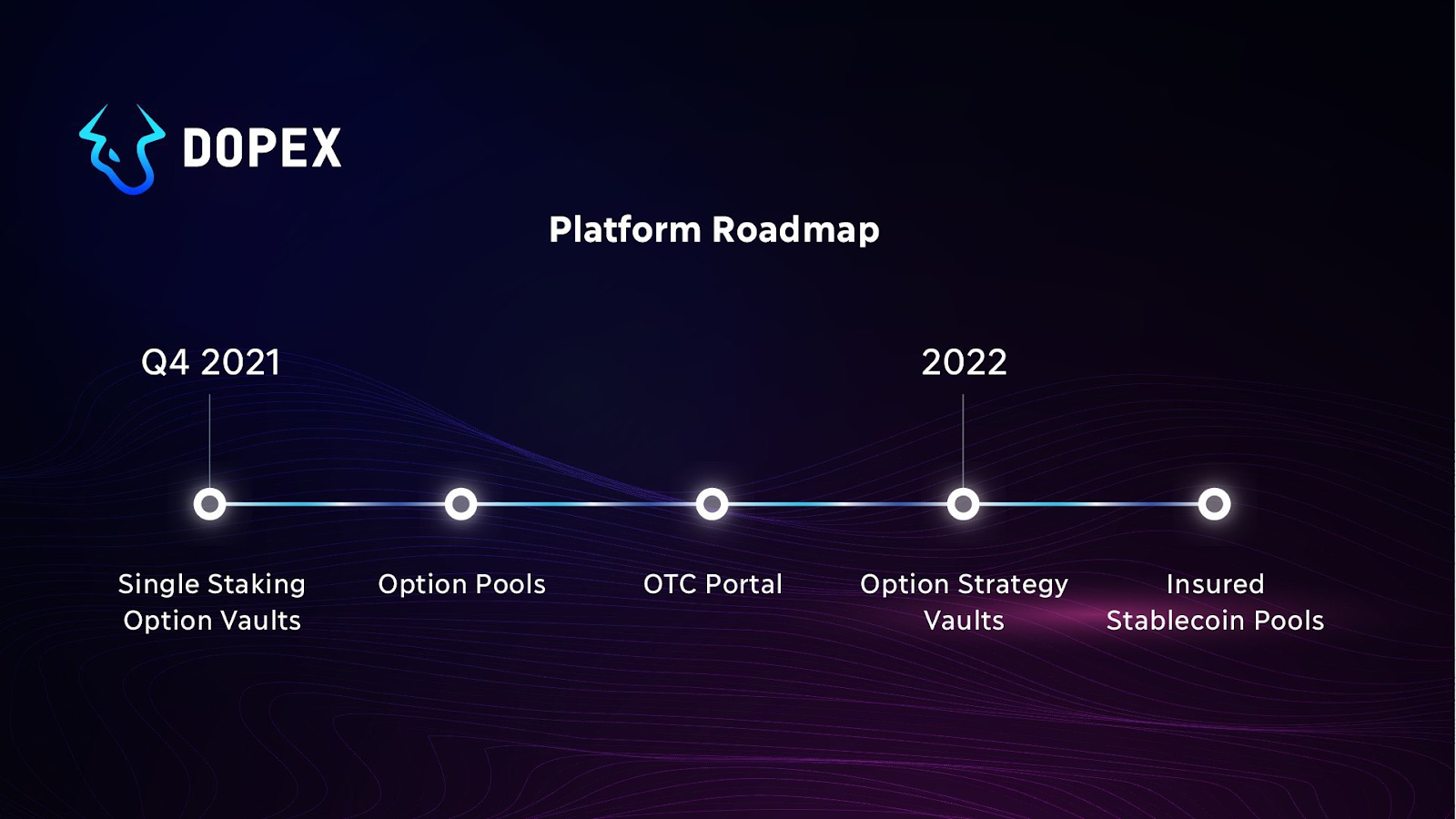 DOPEX

Platform Roadmap

Q4 2021

2022

Single Staking Option Vaults

Option Pools

OTC Portal

Option Strategy Vaults

Insured Stablecoin Pools